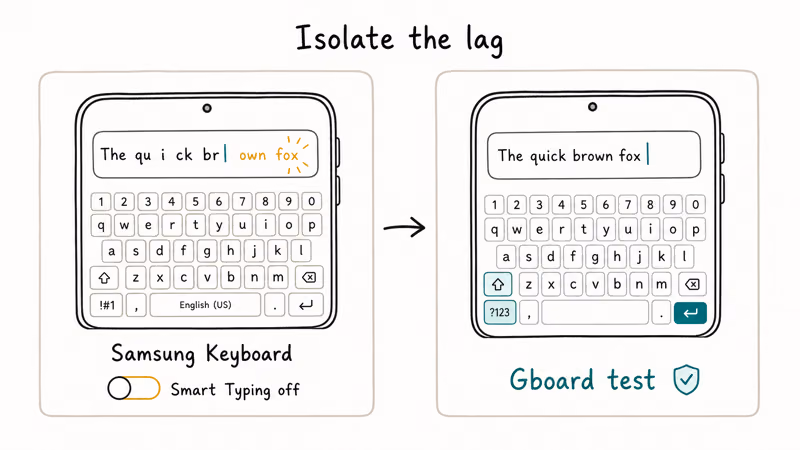 Isolate the lag

The qu i ck br own fox

1 2 3 4 5 6 7 8 9 0
q w e r t y u i o p
a s d f g h j k l
z x c v b n m
!#1 , English (US) .

Samsung Keyboard

Smart Typing off

The quick brown fox

1 2 3 4 5 6 7 8 9 0
q w e r t y u i o p
a s d f g h j k l
z x c v b n m
?123 , .

Gboard test